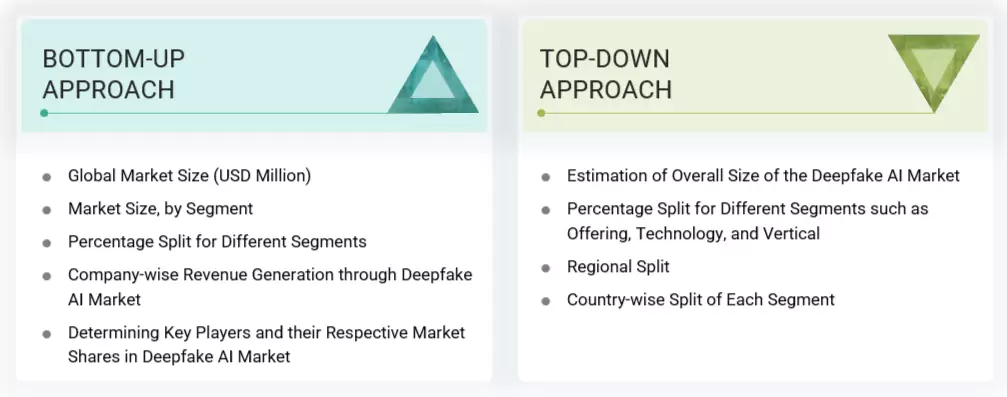 BOTTOM-UP APPROACH

- Global Market Size (USD Million)
- Market Size, by Segment
- Percentage Split for Different Segments
- Company-wise Revenue Generation through Deepfake AI Market
- Determining Key Players and their Respective Market Shares in Deepfake AI Market

TOP-DOWN APPROACH

- Estimation of Overall Size of the Deepfake AI Market
- Percentage Split for Different Segments such as Offering, Technology, and Vertical
- Regional Split
- Country-wise Split of Each Segment